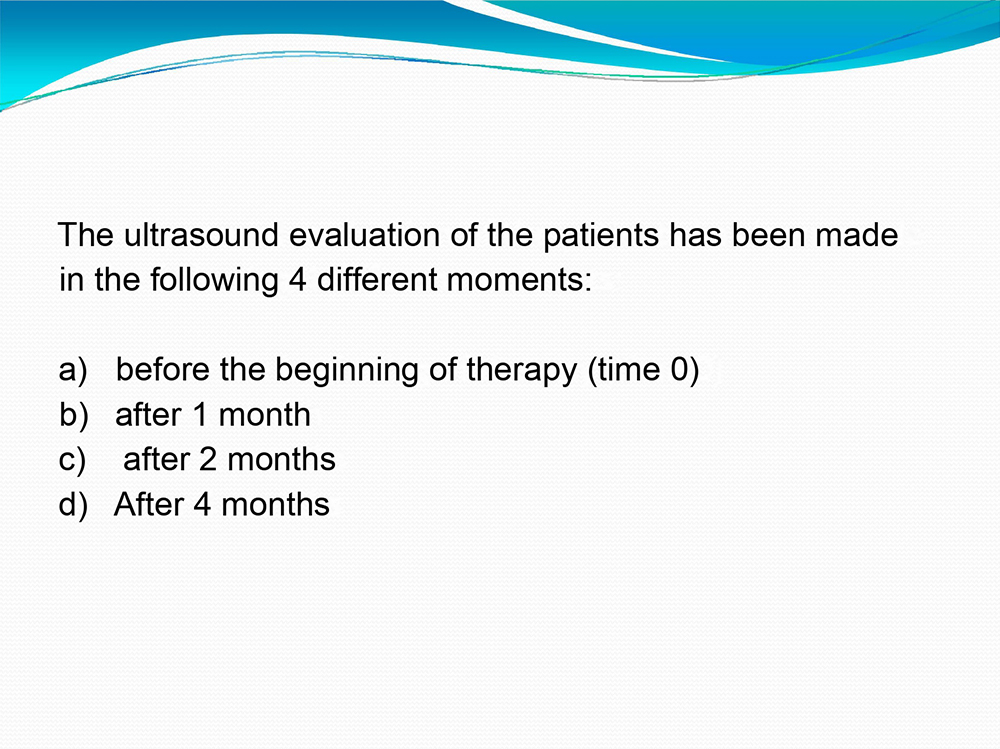 The ultrasound evaluation of the patients has been made in the following 4 different moments:

a) before the beginning of therapy (time 0)
b) after 1 month
c) after 2 months
d) After 4 months